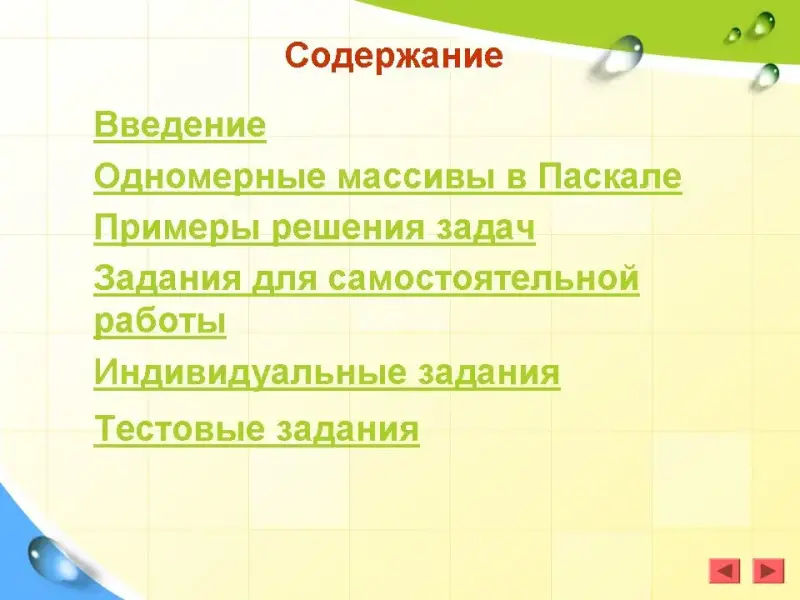 Содержание

Введение

Одномерные массивы в Паскале

Примеры решения задач

Задания для самостоятельной работы

Индивидуальные задания

Тестовые задания